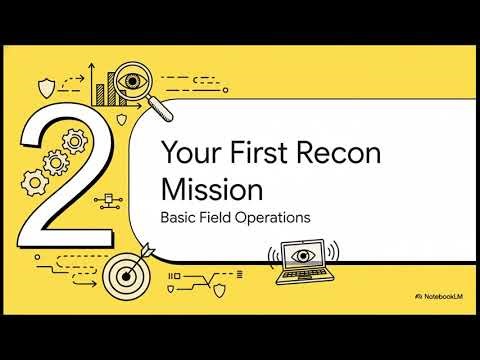 2

Your First Recon Mission

Basic Field Operations

NotebookLM